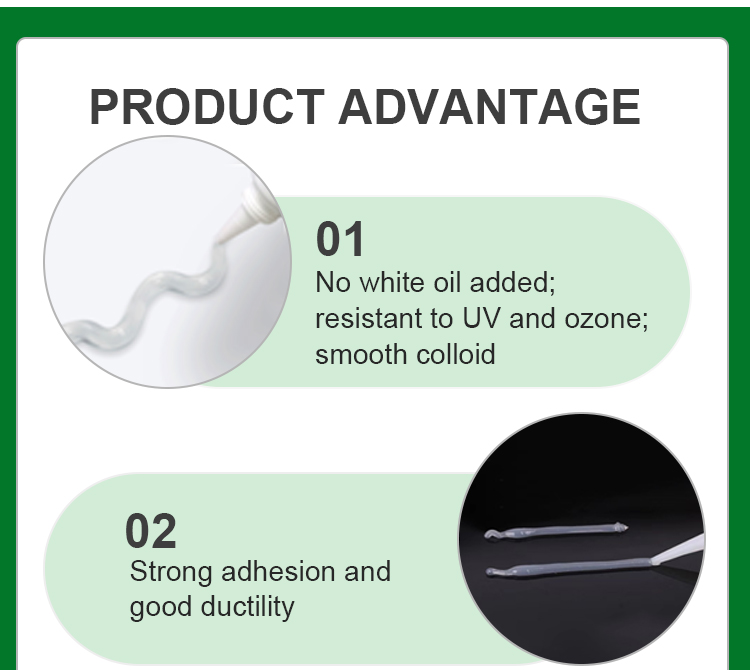 PRODUCT ADVANTAGE

01
No white oil added;
resistant to UV and ozone;
smooth colloid

02
Strong adhesion and
good ductility